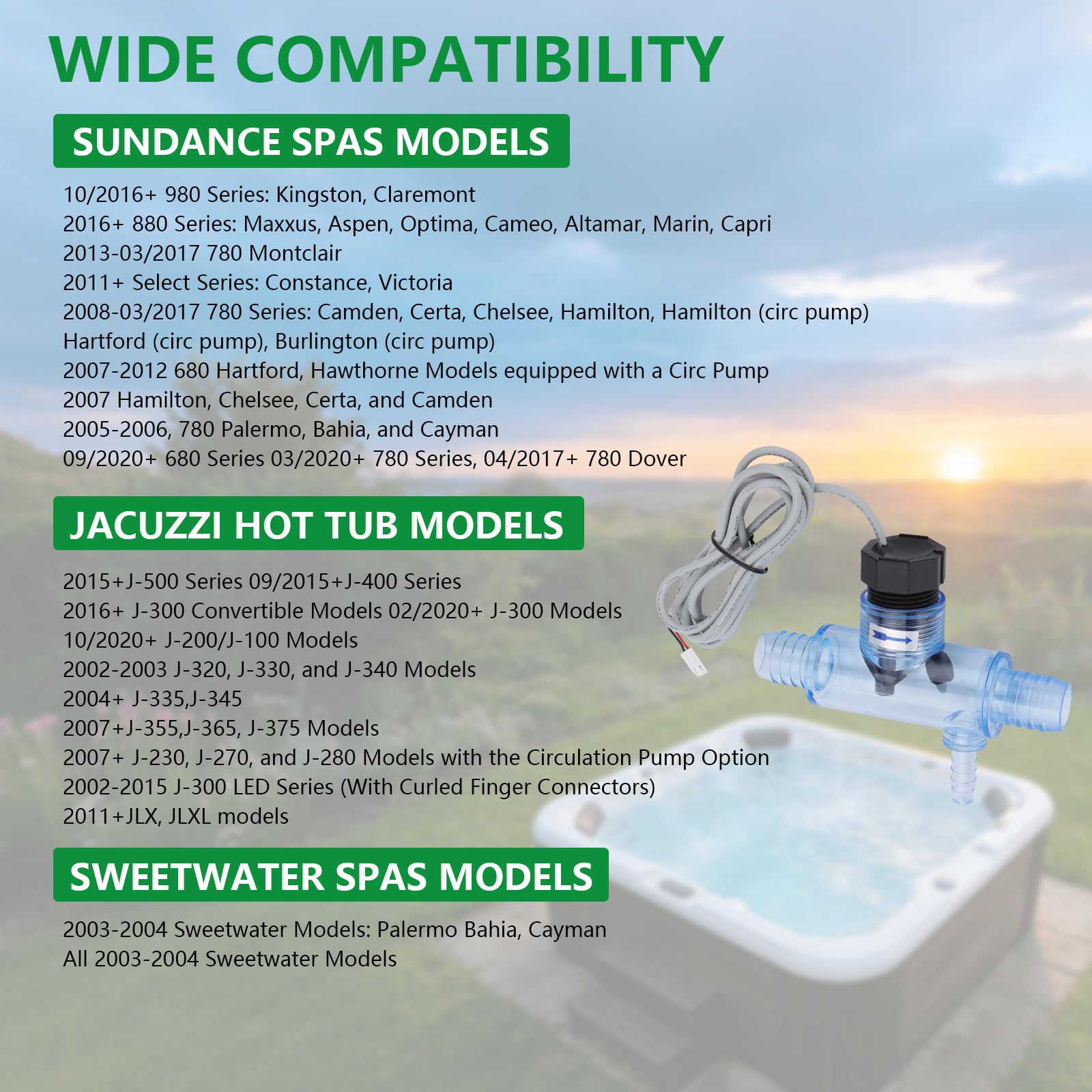 WIDE COMPATIBILITY

SUNDANCE SPAS MODELS

10/2016+ 980 Series: Kingston, Claremont
2016+ 880 Series: Maxxus, Aspen, Optima, Cameo, Altamar, Marin, Capri
2013-03/2017 780 Montclair
2011+ Select Series: Constance, Victoria
2008-03/2017 780 Series: Camden, Certa, Chelsee, Hamilton, Hamilton (circ pump)
Hartford (circ pump), Burlington (circ pump)
2007-2012 680 Hartford, Hawthorne Models equipped with a Circ Pump
2007 Hamilton, Chelsee, Certa, and Camden
2005-2006, 780 Palermo, Bahia, and Cayman
09/2020+ 680 Series 03/2020+ 780 Series, 04/2017+ 780 Dover

JACUZZI HOT TUB MODELS

2015+J-500 Series 09/2015+J-400 Series
2016+ J-300 Convertible Models 02/2020+ J-300 Models
10/2020+ J-200/J-100 Models
2002-2003 J-320, J-330, and J-340 Models
2004+ J-335,J-345
2007+J-355,J-365, J-375 Models
2007+ J-230, J-270, and J-280 Models with the Circulation Pump Option
2002-2015 J-300 LED Series (With Curled Finger Connectors)
2011+JLX, JLXL models

SWEETWATER SPAS MODELS

2003-2004 Sweetwater Models: Palermo Bahia, Cayman
All 2003-2004 Sweetwater Models